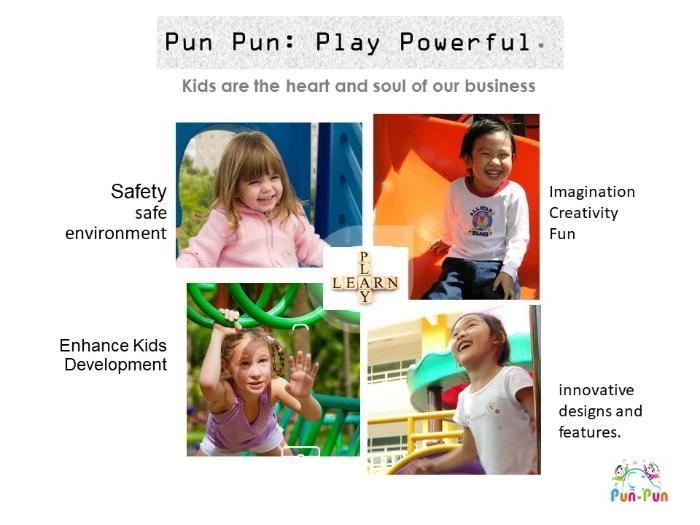 Pun Pun: Play Powerful.

Kids are the heart and soul of our business

Safety
safe
environment

Imagination
Creativity
Fun

PLAY
LEARN

Enhance Kids
Development

innovative
designs and
features.

Pun-Pun